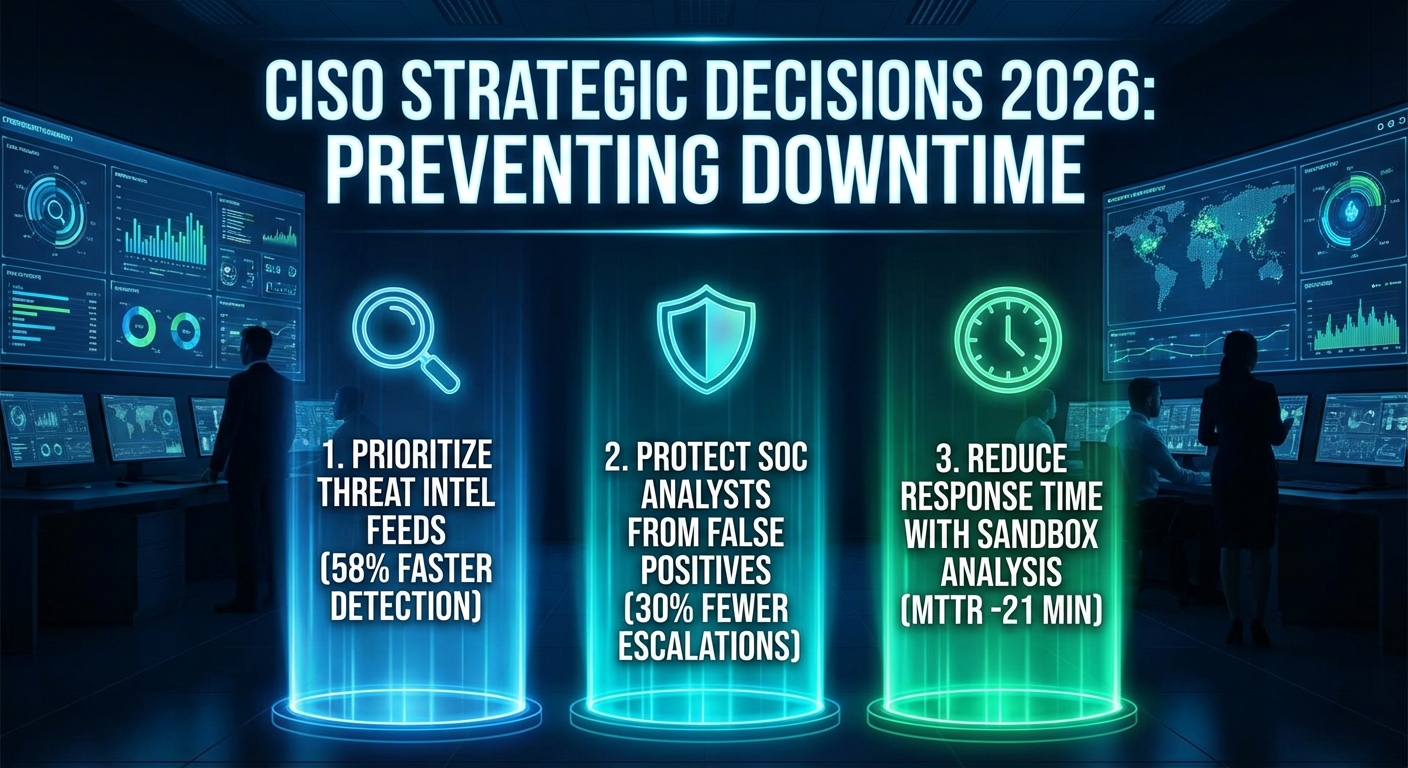 CISO STRATEGIC DECISIONS 2026: PREVENTING DOWNTIME

1. PRIORITIZE THREAT INTEL FEEDS (58% FASTER DETECTION)

2. PROTECT SOC ANALYSTS FROM FALSE POSITIVES (30% FEWER ESCALATIONS)

3. REDUCE RESPONSE TIME WITH SANDBOX ANALYSIS (MTTR -21 MIN)